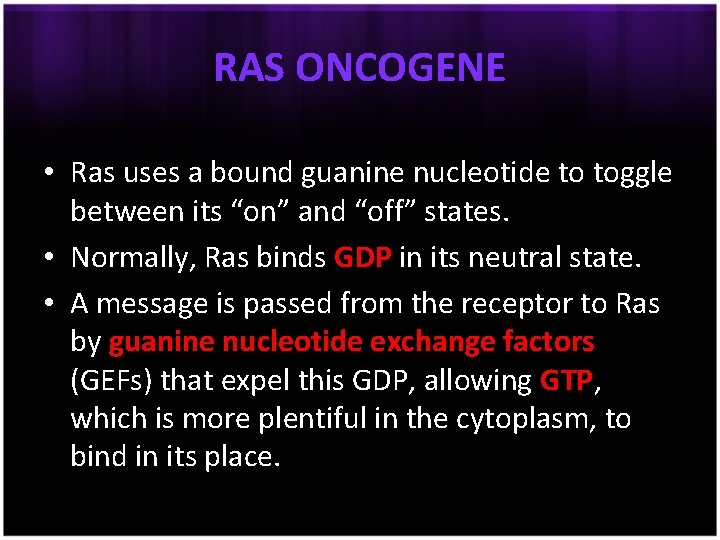 RAS ONCOGENE

• Ras uses a bound guanine nucleotide to toggle between its “on” and “off” states.

• Normally, Ras binds GDP in its neutral state.

• A message is passed from the receptor to Ras by guanine nucleotide exchange factors (GEFs) that expel this GDP, allowing GTP, which is more plentiful in the cytoplasm, to bind in its place.